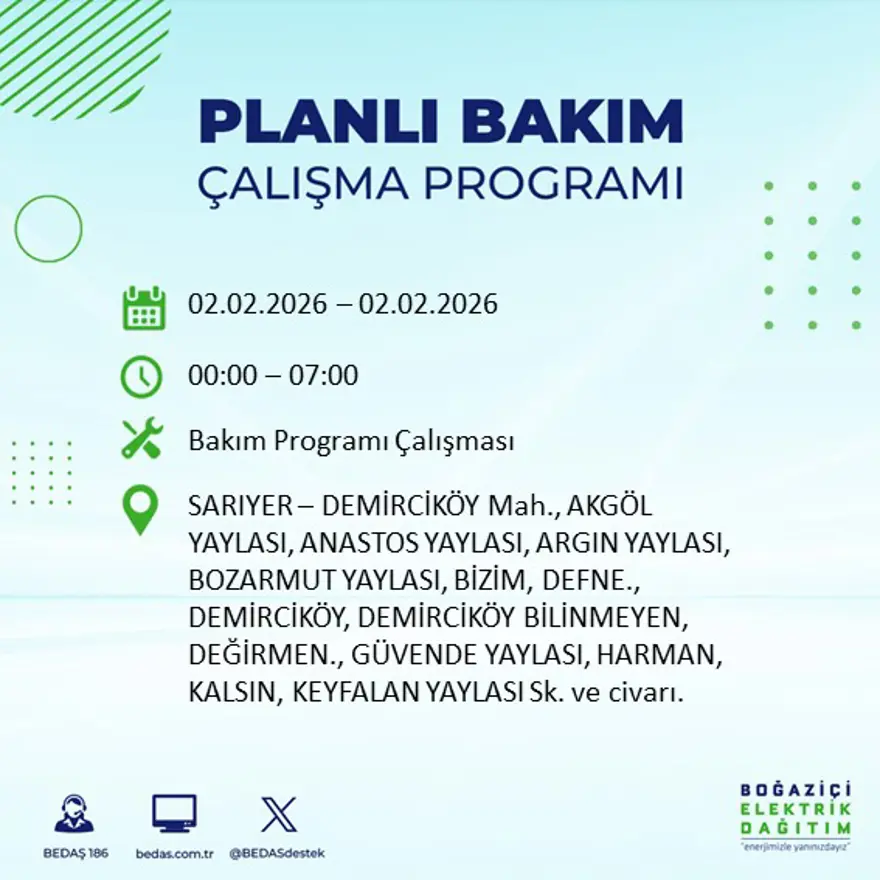 PLANLI BAKIM
ÇALIŞMA PROGRAMI

02.02.2026 – 02.02.2026

00:00 – 07:00

Bakım Programı Çalışması

SARIYER – DEMİRCİKÖY Mah., AKGÖL YAYLASI, ANASTOS YAYLASI, ARGIN YAYLASI, BOZARMUT YAYLASI, BİZİM, DEFNE., DEMİRCİKÖY, DEMİRCİKÖY BİLİNMEYEN, DEĞİRMEN., GÜVENDE YAYLASI, HARMAN, KALSIN, KEYFALAN YAYLASI Sk. ve civarı.

BEDAŞ 186
bedas.com.tr
@BEDASdestek

BOĞAZİÇİ
ELEKTRİK
DAĞITIM
"enerjimizle yanınızdayız"